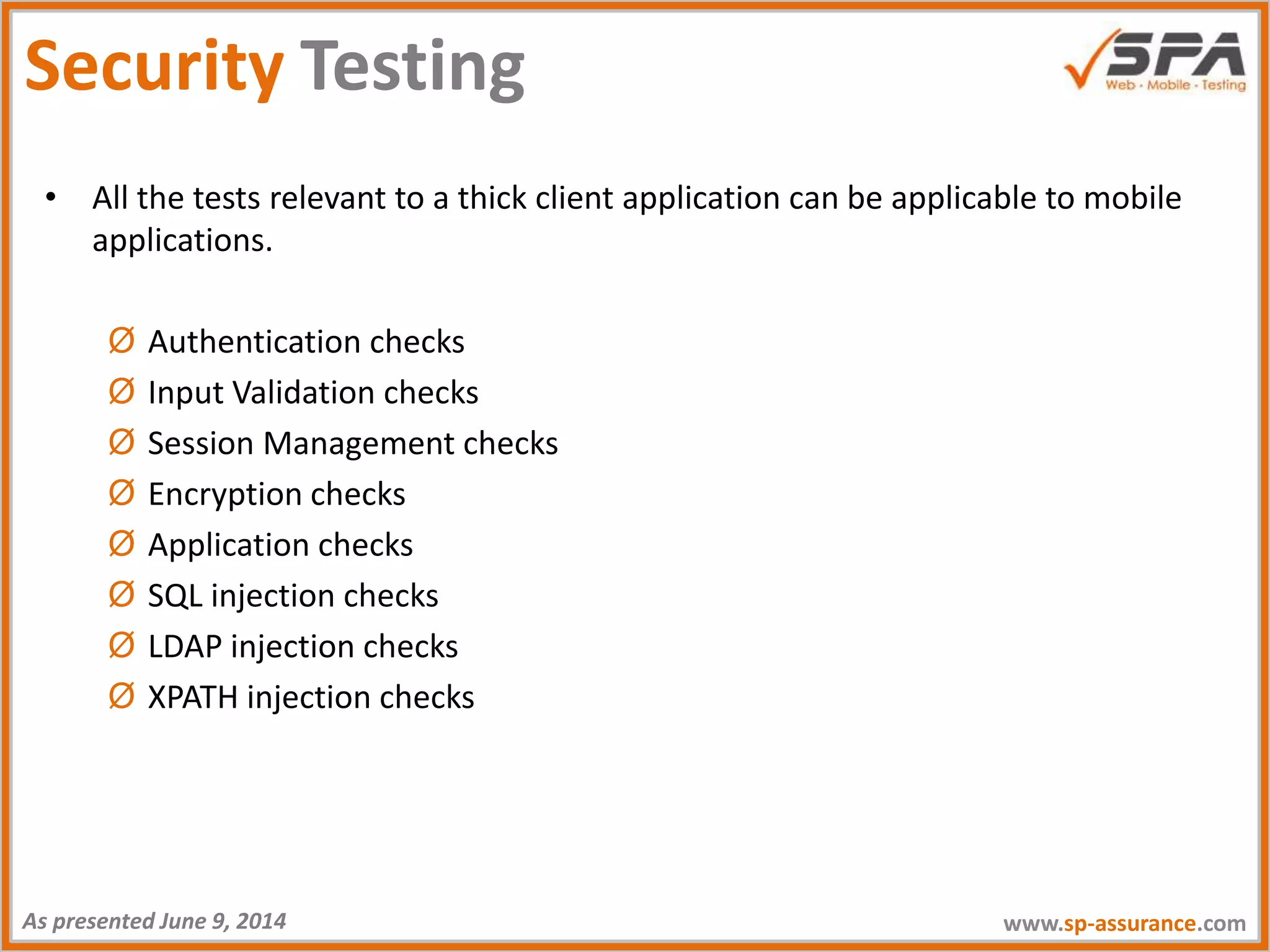 Security Testing

SPA
Web - Mobile - Testing

• All the tests relevant to a thick client application can be applicable to mobile applications.

Ø Authentication checks
Ø Input Validation checks
Ø Session Management checks
Ø Encryption checks
Ø Application checks
Ø SQL injection checks
Ø LDAP injection checks
Ø XPATH injection checks

As presented June 9, 2014

www.sp-assurance.com